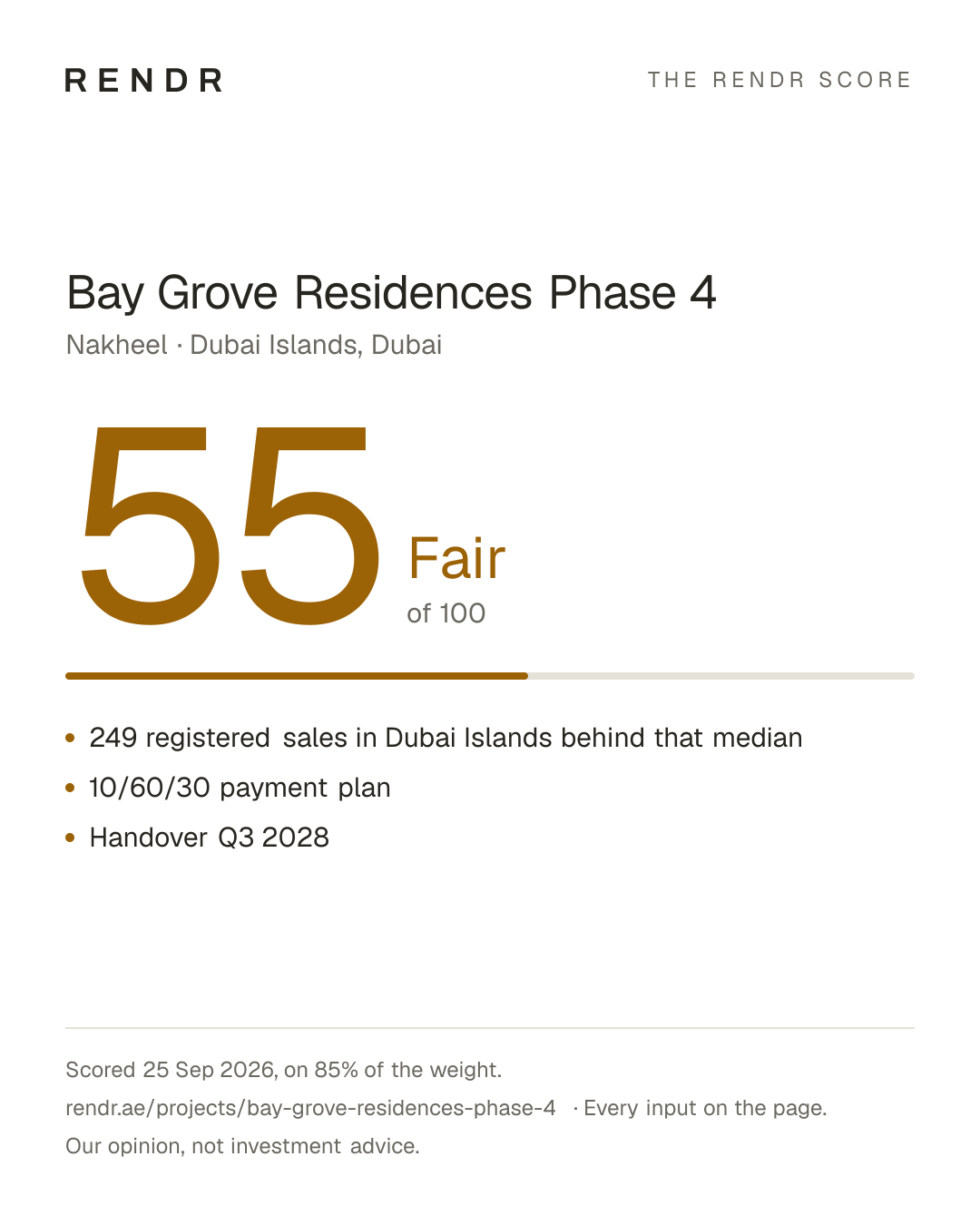 RENDR

THE RENDR SCORE

Bay Grove Residences Phase 4

Nakheel · Dubai Islands, Dubai

55

Fair

of 100

• 249 registered sales in Dubai Islands behind that median
• 10/60/30 payment plan
• Handover Q3 2028

Scored 25 Sep 2026, on 85% of the weight.

rendr.ae/projects/bay-grove-residences-phase-4 · Every input on the page.

Our opinion, not investment advice.